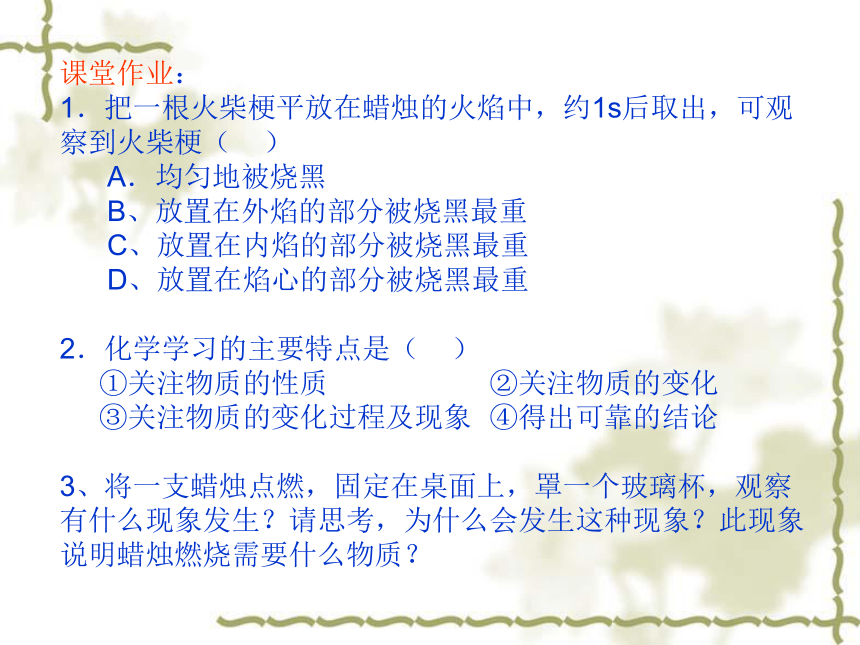 课堂作业：
1．把一根火柴梗平放在蜡烛的火焰中，约1s后取出，可观察到火柴梗（　）
A．均匀地被烧黑
B、放置在外焰的部分被烧黑最重
C、放置在内焰的部分被烧黑最重
D、放置在焰心的部分被烧黑最重

2．化学学习的主要特点是（　）
①关注物质的性质　②关注物质的变化
③关注物质的变化过程及现象　④得出可靠的结论

3、将一支蜡烛点燃，固定在桌面上，罩一个玻璃杯，观察有什么现象发生？请思考，为什么会发生这种现象？此现象说明蜡烛燃烧需要什么物质？